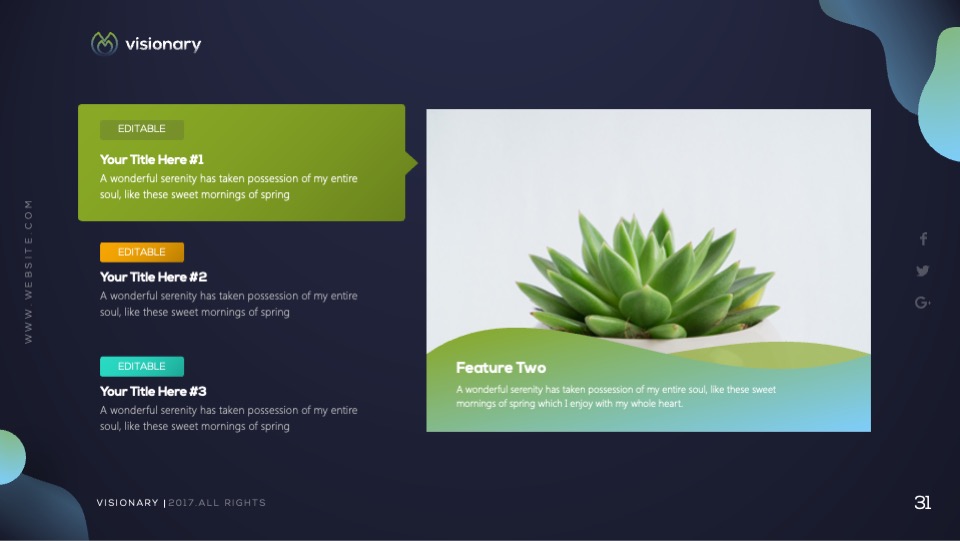 visionary

WWW.WEBSITE.COM

EDITABLE

Your Title Here #1

A wonderful serenity has taken possession of my entire soul, like these sweet mornings of spring

EDITABLE

Your Title Here #2

A wonderful serenity has taken possession of my entire soul, like these sweet mornings of spring

EDITABLE

Your Title Here #3

A wonderful serenity has taken possession of my entire soul, like these sweet mornings of spring

Feature Two

A wonderful serenity has taken possession of my entire soul, like these sweet mornings of spring which I enjoy with my whole heart.

VISIONARY | 2017.ALL RIGHTS

31